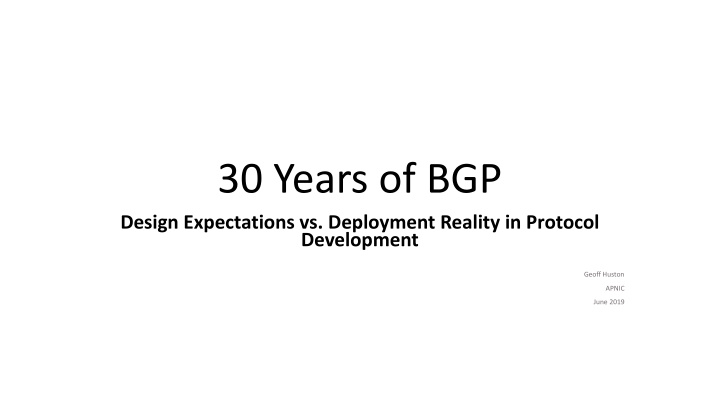 30 Years of BGP

Design Expectations vs. Deployment Reality in Protocol Development

Geoff Huston

APNIC

June 2019